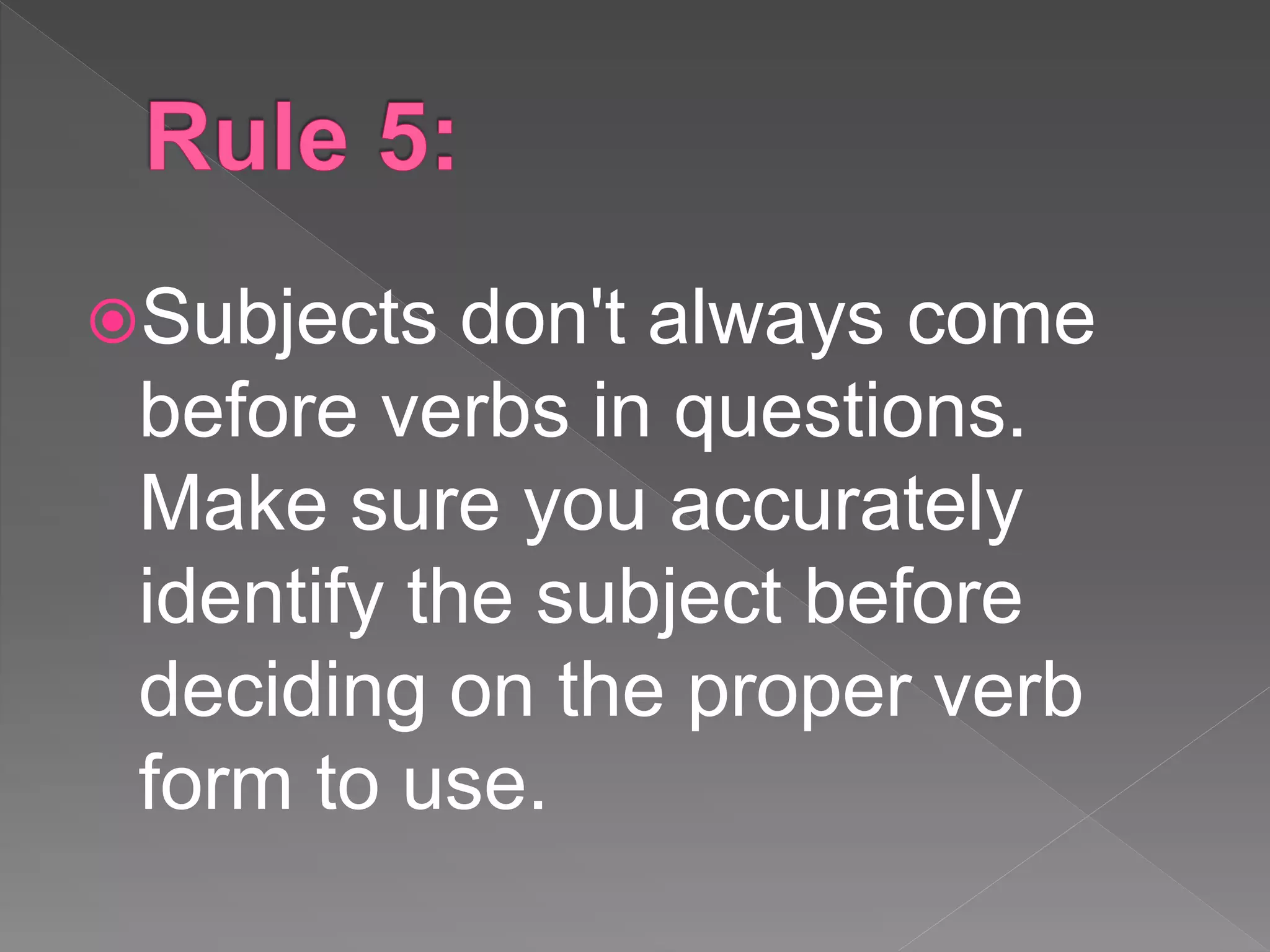 Rule 5:

Subjects don't always come before verbs in questions. Make sure you accurately identify the subject before deciding on the proper verb form to use.